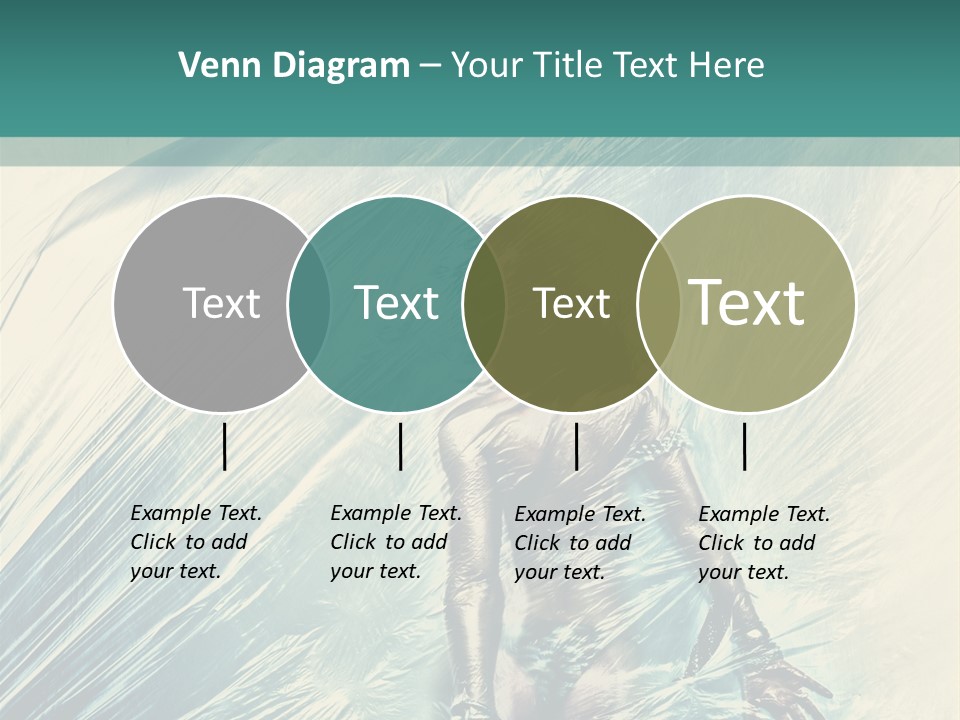 Venn Diagram – Your Title Text Here

Text

Text

Text

Text

Example Text. Click to add your text.

Example Text. Click to add your text.

Example Text. Click to add your text.

Example Text. Click to add your text.